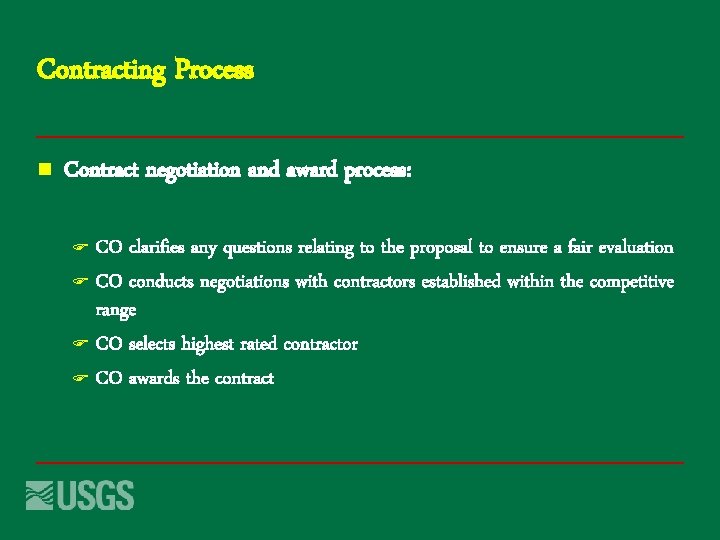 Contracting Process

Contract negotiation and award process:

CO clarifies any questions relating to the proposal to ensure a fair evaluation

CO conducts negotiations with contractors established within the competitive range

CO selects highest rated contractor

CO awards the contract

USGS